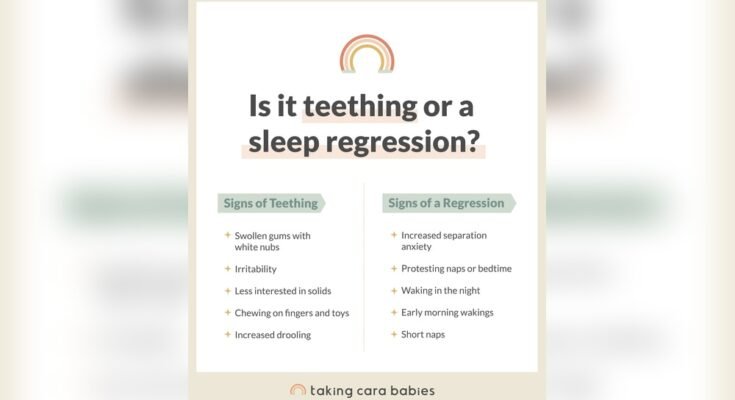 Is it teething or a sleep regression?

Signs of Teething

+ Swollen gums with white nubs
+ Irritability
+ Less interested in solids
+ Chewing on fingers and toys
+ Increased drooling

Signs of a Regression

+ Increased separation anxiety
+ Protesting naps or bedtime
+ Waking in the night
+ Early morning wakings
+ Short naps

taking cara babies